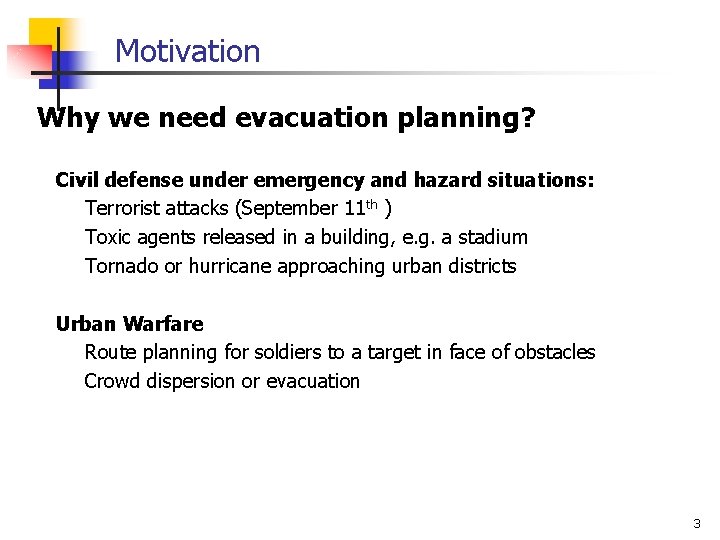 Motivation

Why we need evacuation planning?

Civil defense under emergency and hazard situations:

Terrorist attacks (September 11$^{th}$ )

Toxic agents released in a building, e.g. a stadium

Tornado or hurricane approaching urban districts

Urban Warfare

Route planning for soldiers to a target in face of obstacles

Crowd dispersion or evacuation

3